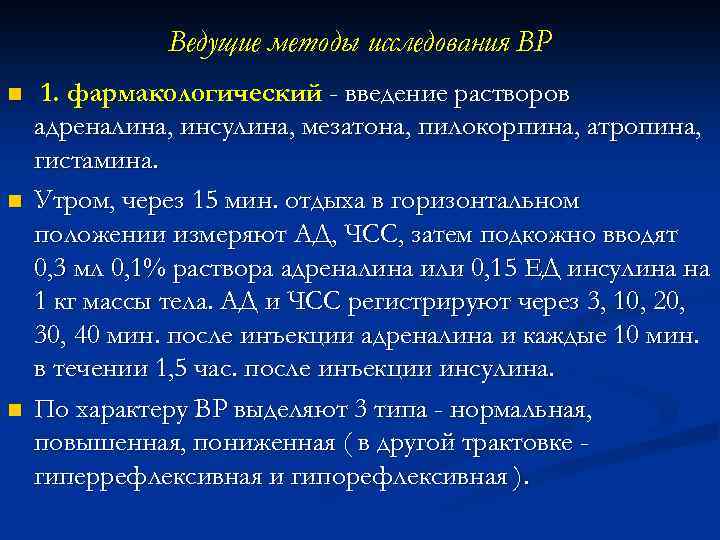 Ведущие методы исследования ВР

1. фармакологический - введение растворов адреналина, инсулина, мезатона, пилокорпина, атропина, гистамина.

Утром, через 15 мин. отдыха в горизонтальном положении измеряют АД, ЧСС, затем подкожно вводят 0,3 мл 0,1% раствора адреналина или 0,15 ЕД инсулина на 1 кг массы тела. АД и ЧСС регистрируют через 3, 10, 20, 30, 40 мин. после инъекции адреналина и каждые 10 мин. в течении 1,5 час. после инъекции инсулина.

По характеру ВР выделяют 3 типа - нормальная, повышенная, пониженная ( в другой трактовке - гиперрефлексивная и гипорефлексивная ).